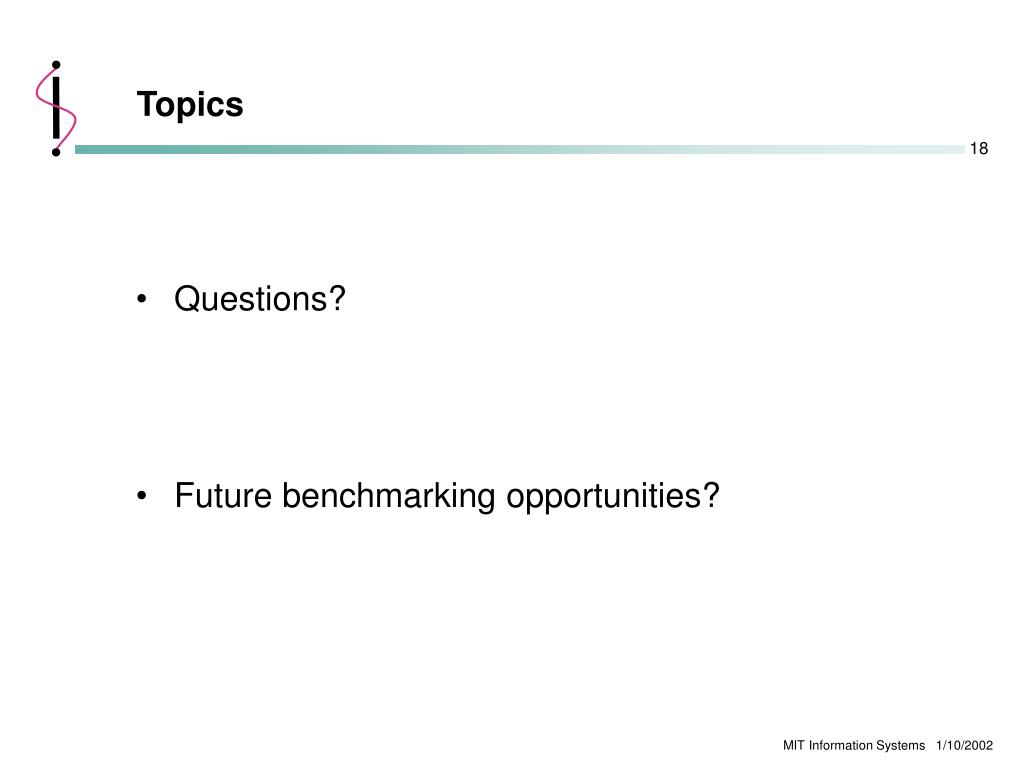 Topics

18

• Questions?

• Future benchmarking opportunities?

MIT Information Systems 1/10/2002